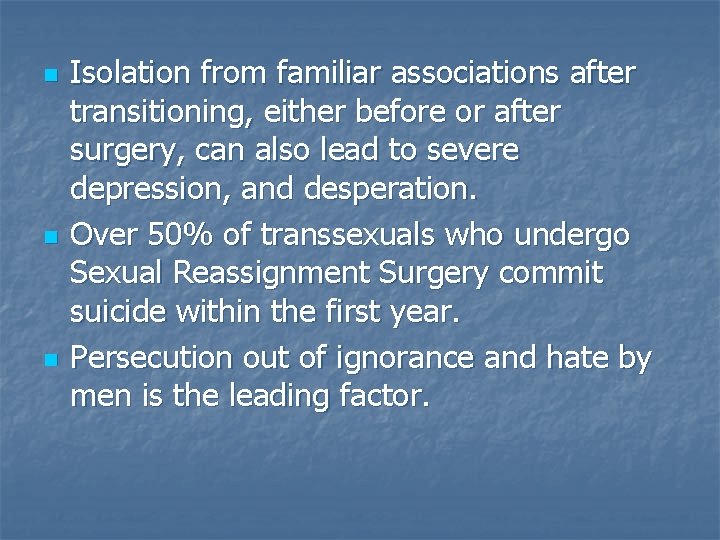 - Isolation from familiar associations after transitioning, either before or after surgery, can also lead to severe depression, and desperation.
- Over 50% of transsexuals who undergo Sexual Reassignment Surgery commit suicide within the first year.
- Persecution out of ignorance and hate by men is the leading factor.